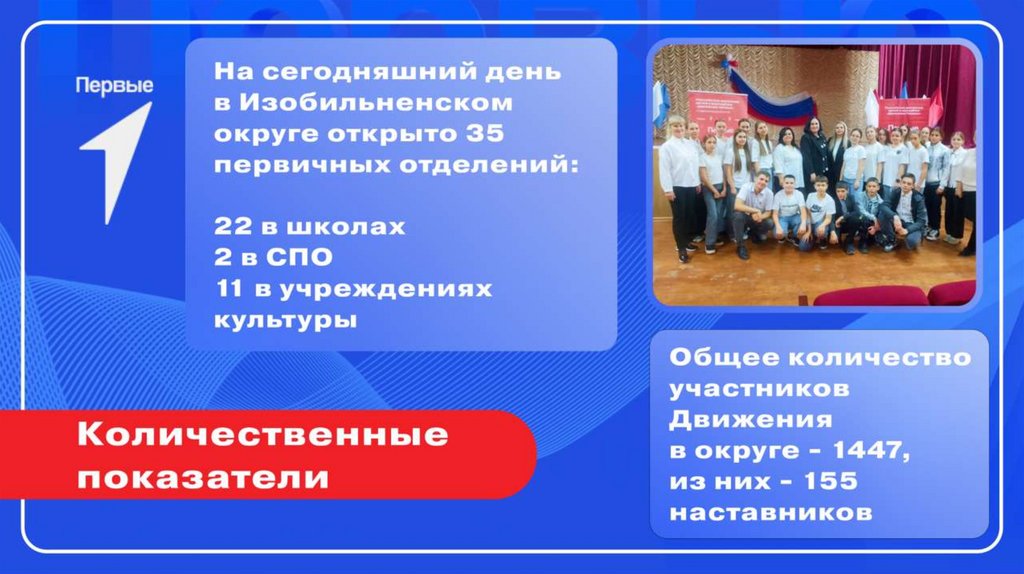 Первые

На сегодняшний день в Изобильненском округе открыто 35 первичных отделений:

22 в школах
2 в СПО
11 в учреждениях культуры

Общее количество участников Движения в округе - 1447, из них - 155 наставников

Количественные показатели